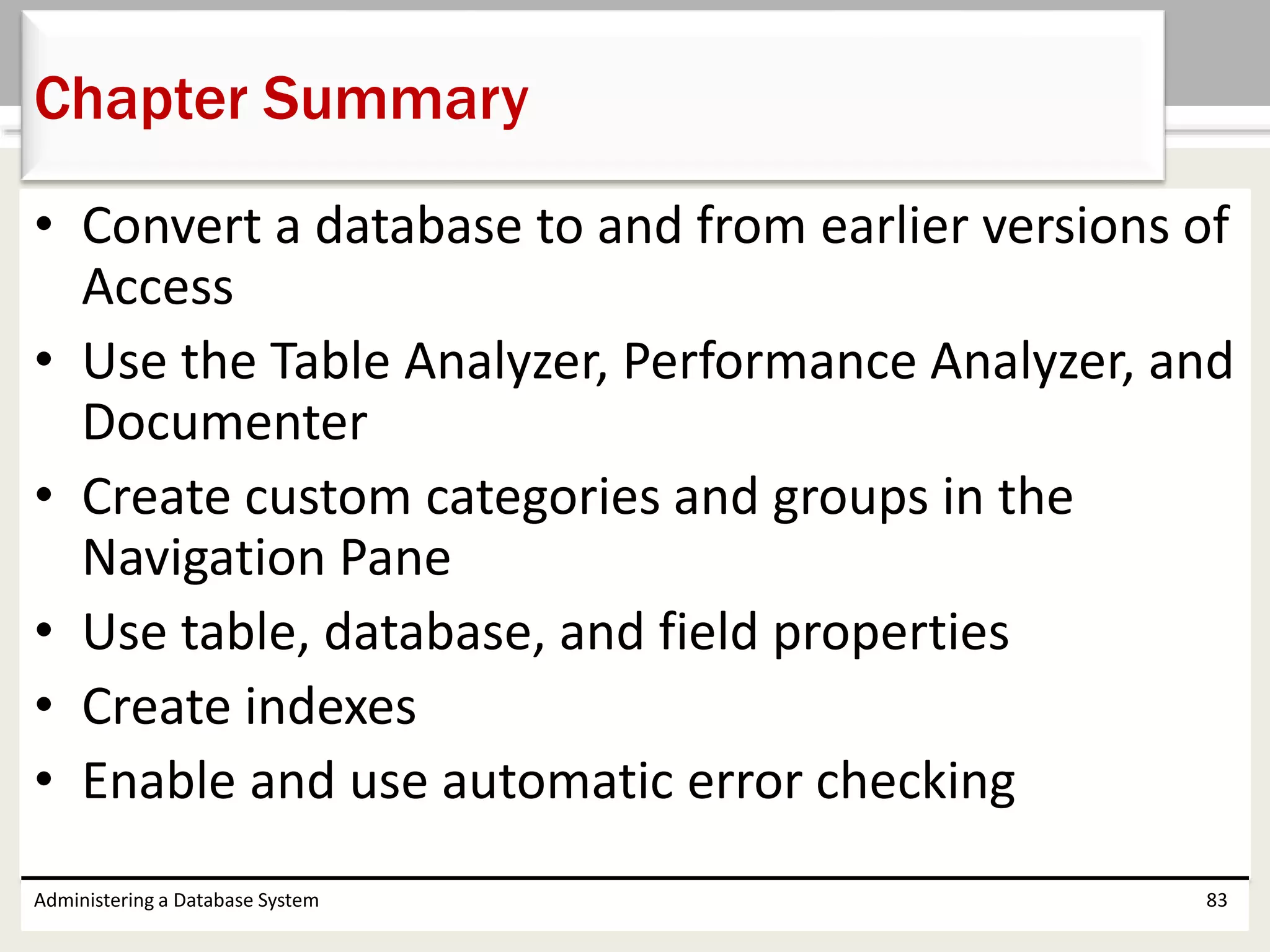 Chapter Summary

• Convert a database to and from earlier versions of Access
• Use the Table Analyzer, Performance Analyzer, and Documenter
• Create custom categories and groups in the Navigation Pane
• Use table, database, and field properties
• Create indexes
• Enable and use automatic error checking

Administering a Database System

83